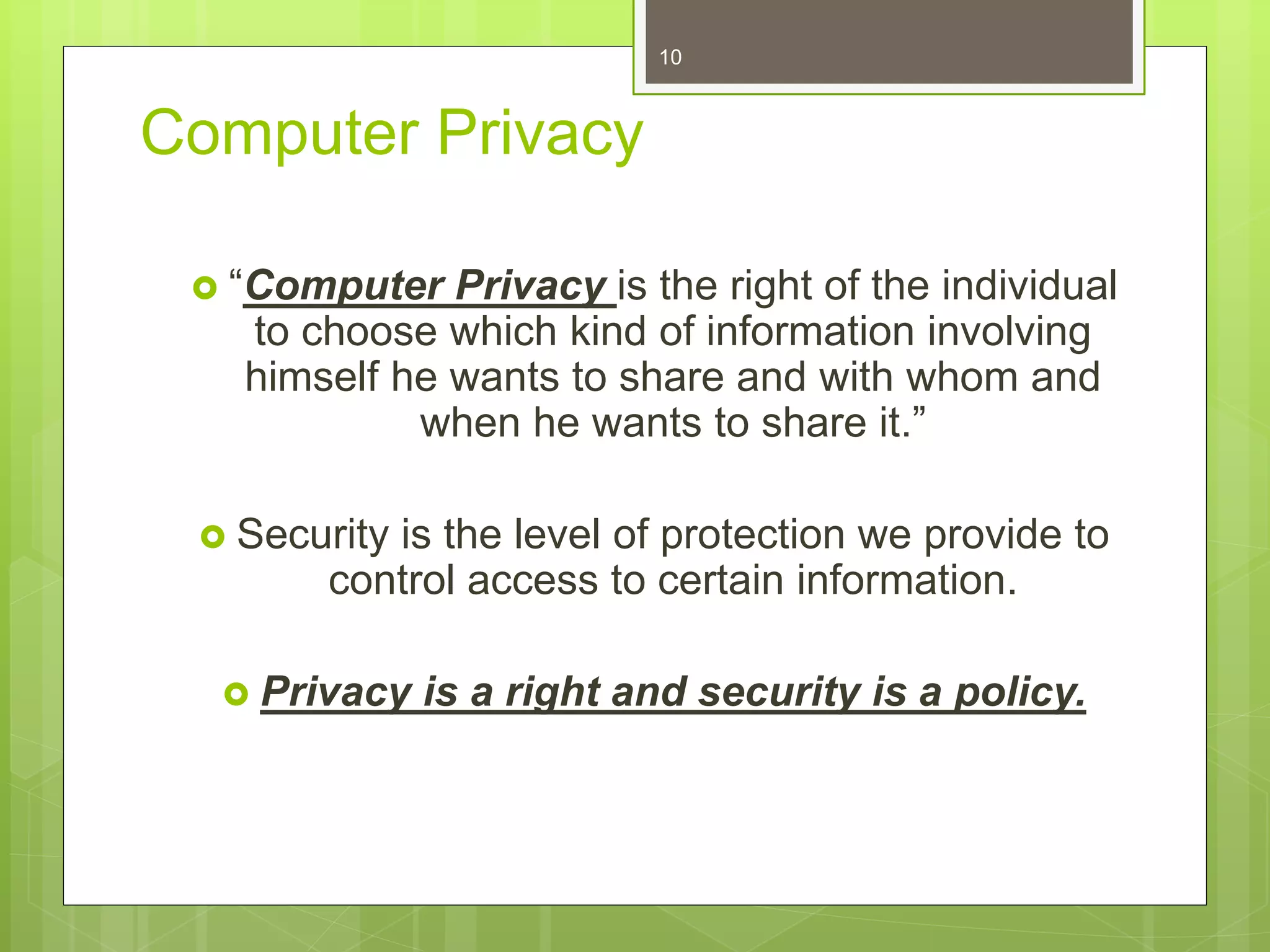 10

Computer Privacy

“Computer Privacy is the right of the individual to choose which kind of information involving himself he wants to share and with whom and when he wants to share it.”

Security is the level of protection we provide to control access to certain information.

Privacy is a right and security is a policy.